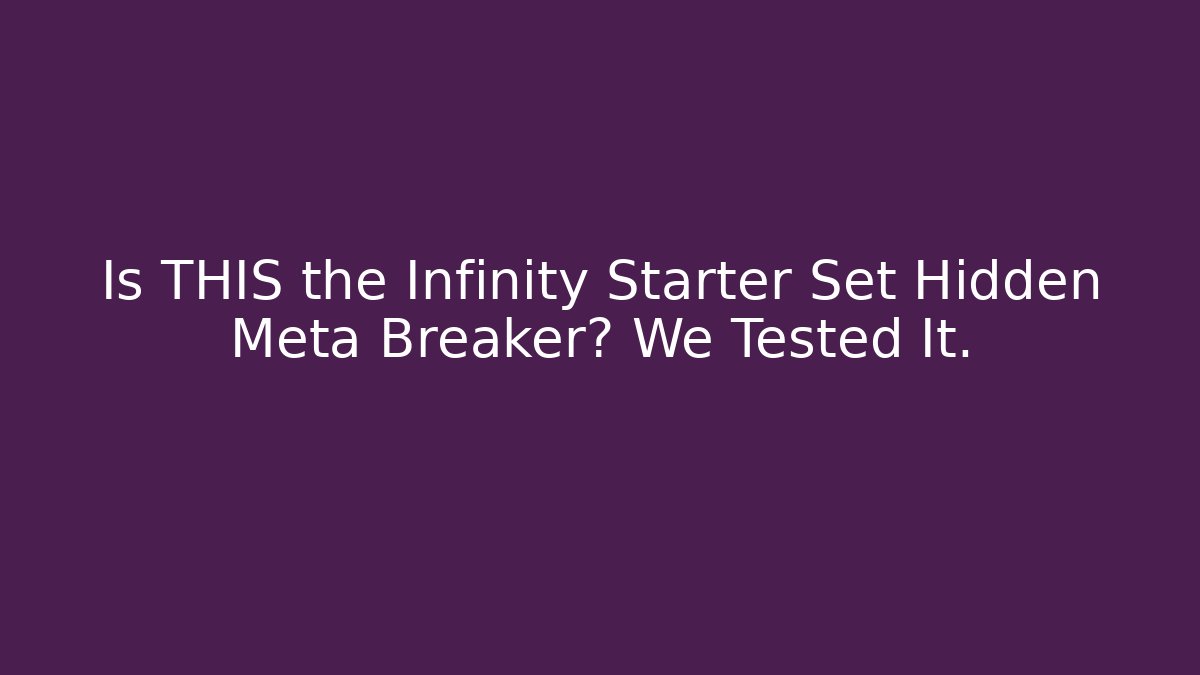 Is THIS the Infinity Starter Set Hidden Meta Breaker? We Tested It.